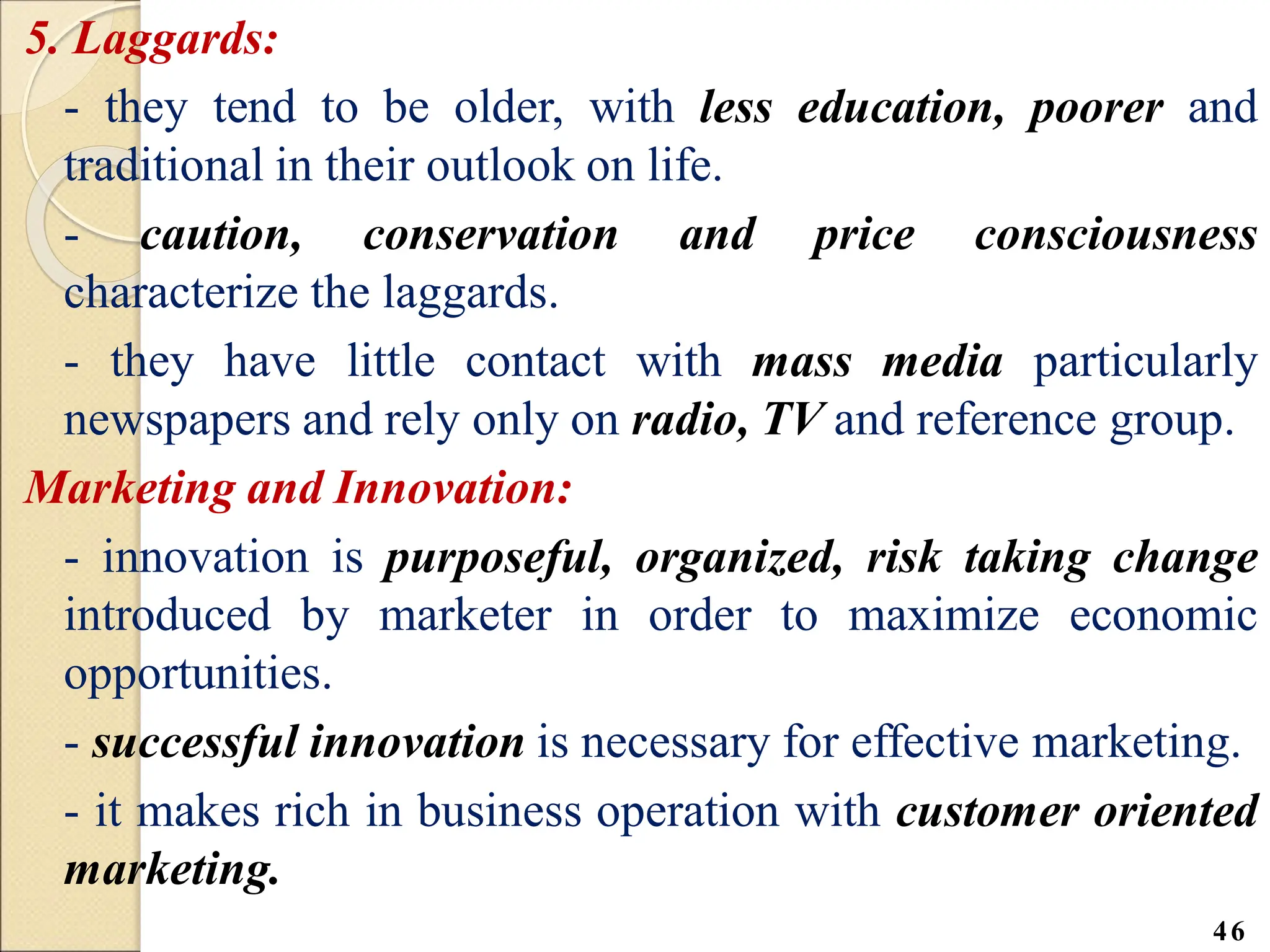 5. Laggards:

- they tend to be older, with less education, poorer and traditional in their outlook on life.

- caution, conservation and price consciousness characterize the laggards.

- they have little contact with mass media particularly newspapers and rely only on radio, TV and reference group.

Marketing and Innovation:

- innovation is purposeful, organized, risk taking change introduced by marketer in order to maximize economic opportunities.

- successful innovation is necessary for effective marketing.

- it makes rich in business operation with customer oriented marketing.

46